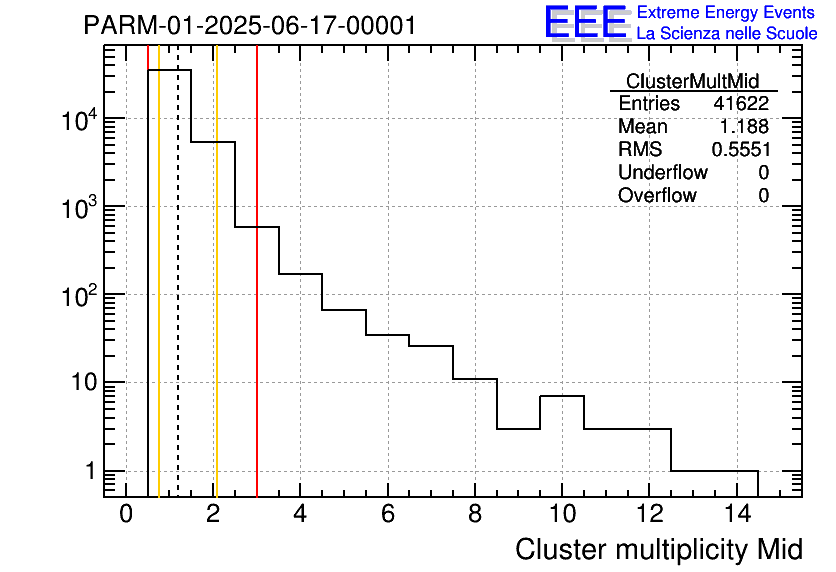 PARM-01-2025-06-17-00001

EEE Extreme Energy Events
La Scienza nelle Scuole

| ClusterMultMid | |
|---|---|
| Entries | 41622 |
| Mean | 1.188 |
| RMS | 0.5551 |
| Underflow | 0 |
| Overflow | 0 |

$10^4$
$10^3$
$10^2$
10
1

0 2 4 6 8 10 12 14

Cluster multiplicity Mid